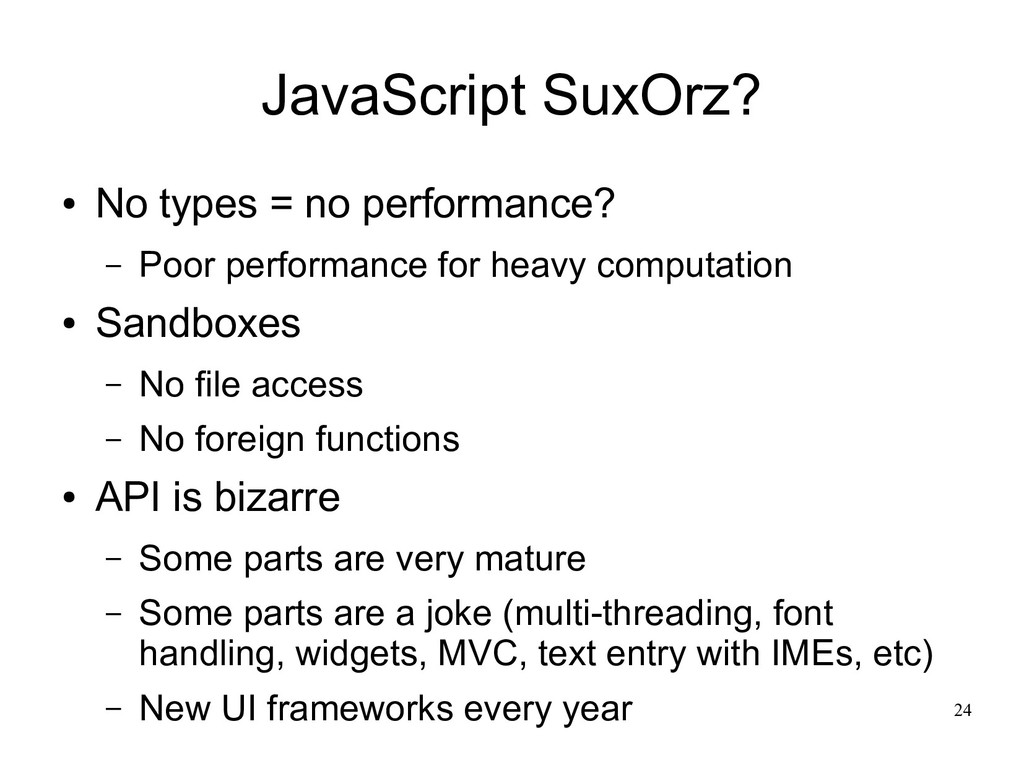 JavaScript SuxOrz?

● No types = no performance?
– Poor performance for heavy computation
● Sandboxes
– No file access
– No foreign functions
● API is bizarre
– Some parts are very mature
– Some parts are a joke (multi-threading, font handling, widgets, MVC, text entry with IMEs, etc)
– New UI frameworks every year

24